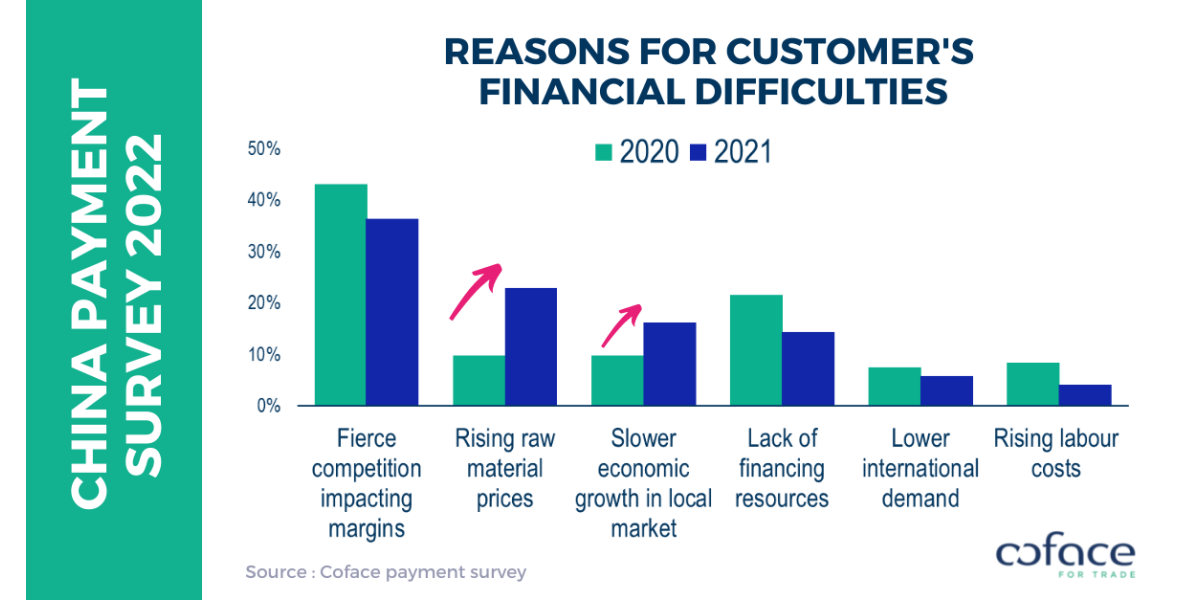 CHINA PAYMENT SURVEY 2022

REASONS FOR CUSTOMER'S FINANCIAL DIFFICULTIES

2020 2021

50%
40%
30%
20%
10%
0%

Fierce competition impacting margins

Rising raw material prices

Slower economic growth in local market

Lack of financing resources

Lower international demand

Rising labour costs

Source : Coface payment survey

coface FOR TRADE